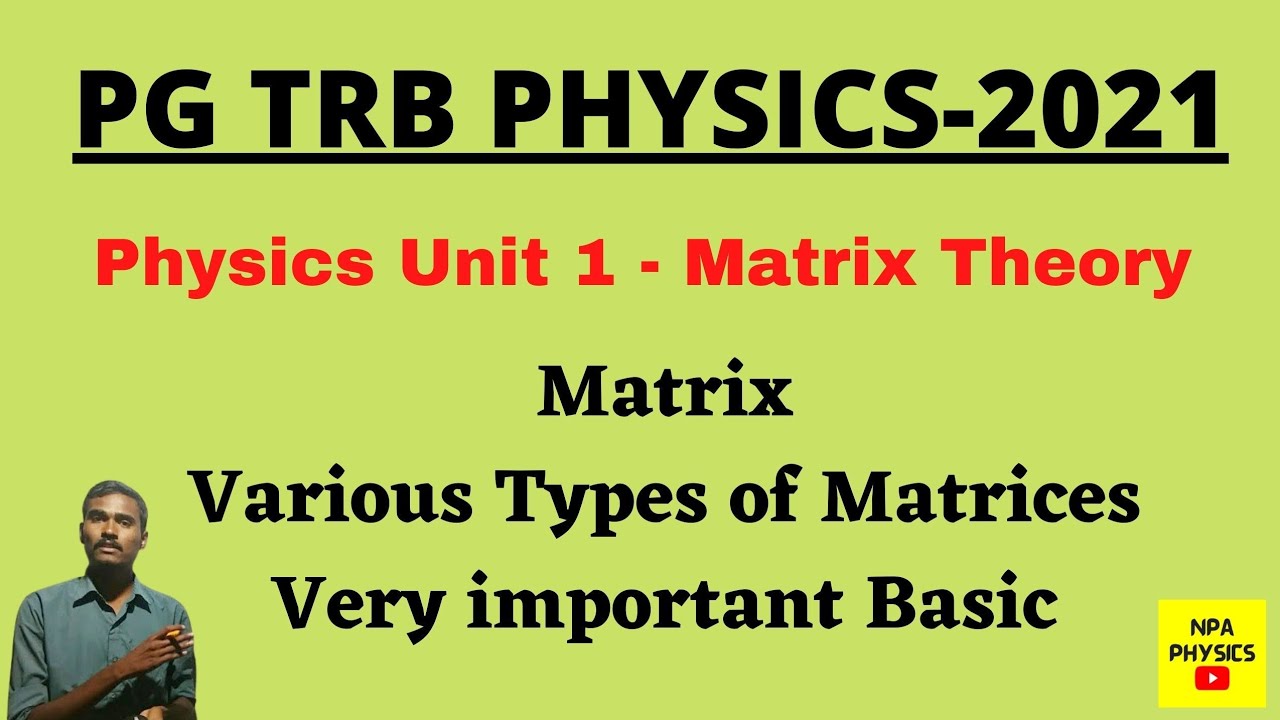 PG TRB PHYSICS-2021

Physics Unit 1 - Matrix Theory

Matrix
Various Types of Matrices
Very important Basic

NPA
PHYSICS